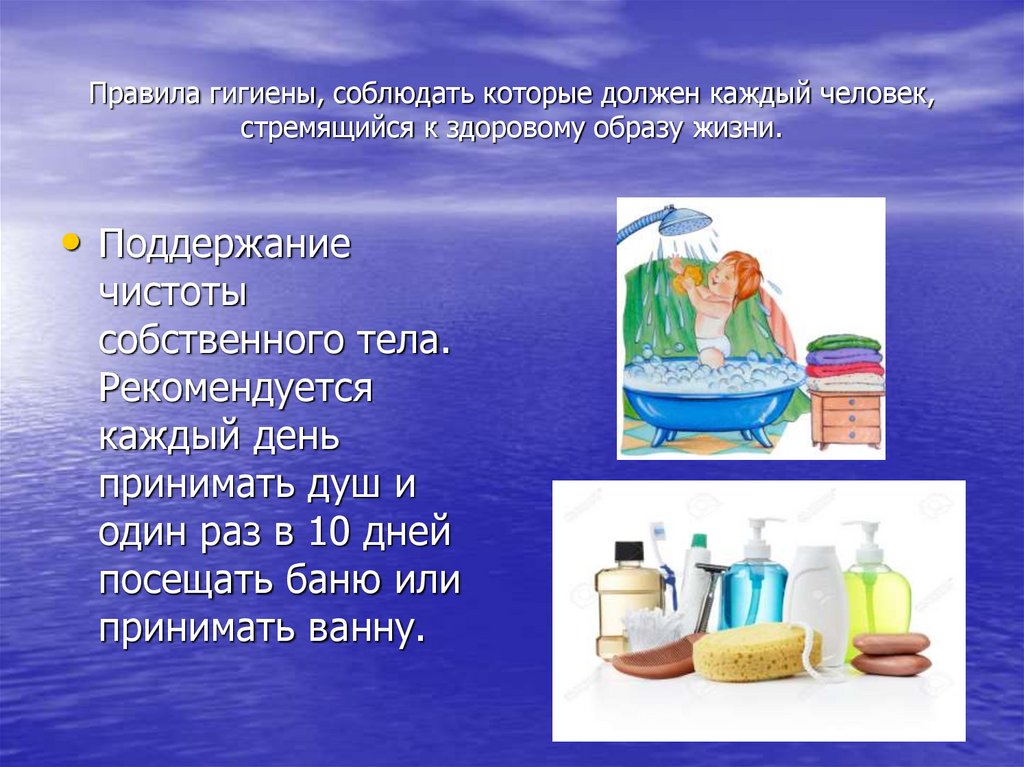 Правила гигиены, соблюдать которые должен каждый человек, стремящийся к здоровому образу жизни.

• Поддержание чистоты собственного тела. Рекомендуется каждый день принимать душ и один раз в 10 дней посещать баню или принимать ванну.